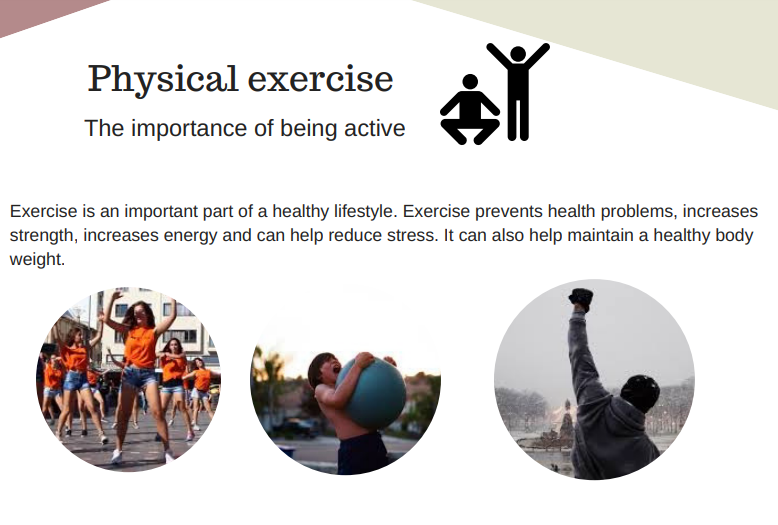 Physical exercise

The importance of being active

Exercise is an important part of a healthy lifestyle. Exercise prevents health problems, increases strength, increases energy and can help reduce stress. It can also help maintain a healthy body weight.